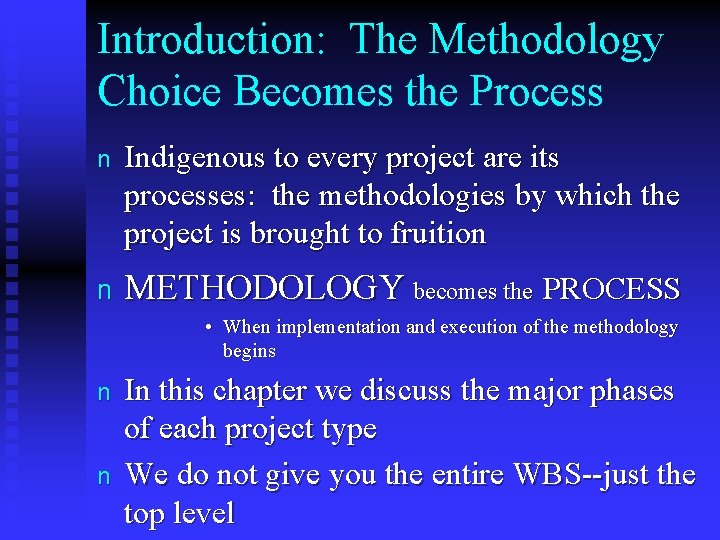 Introduction: The Methodology Choice Becomes the Process

n Indigenous to every project are its processes: the methodologies by which the project is brought to fruition

n METHODOLOGY becomes the PROCESS

• When implementation and execution of the methodology begins

n In this chapter we discuss the major phases of each project type

n We do not give you the entire WBS--just the top level